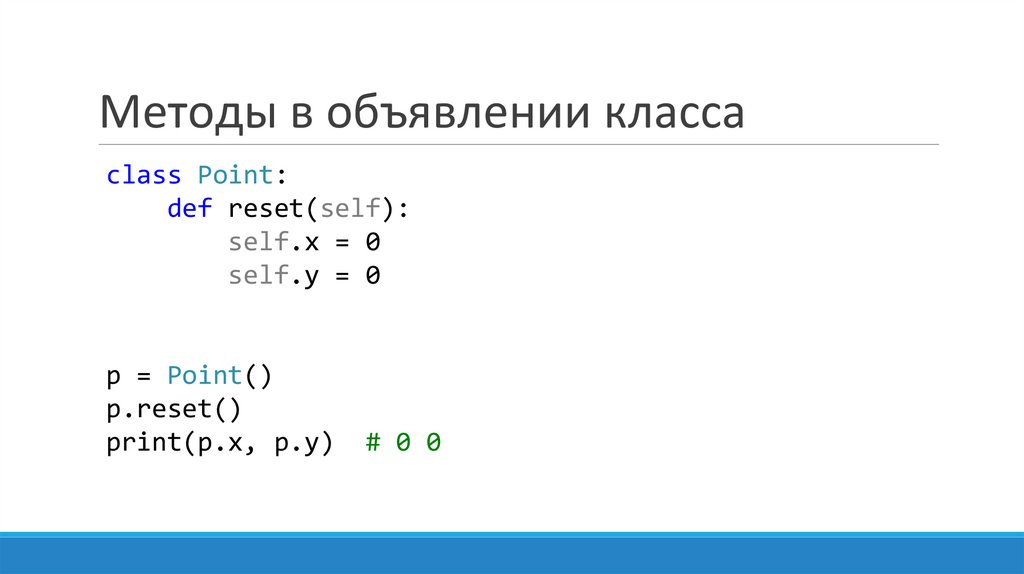 Методы в объявлении класса

class Point:
    def reset(self):
        self.x = 0
        self.y = 0


p = Point()
p.reset()
print(p.x, p.y)  # 0 0